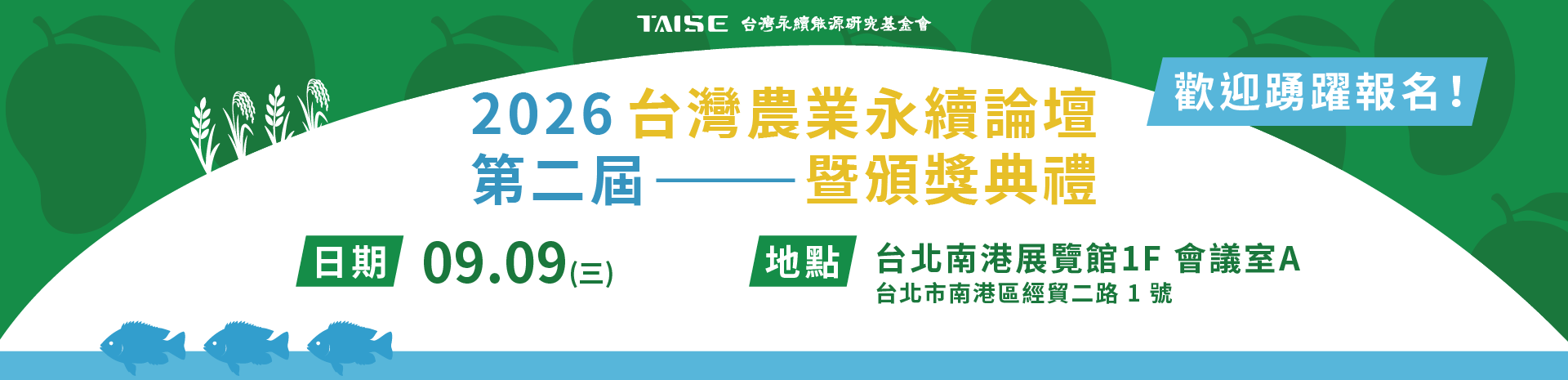 TAISE 台灣永續能源研究基金會

歡迎踴躍報名！

2026 台灣農業永續論壇
第二屆——暨頒獎典禮

日期 09.09(三)

地點 台北南港展覽館1F 會議室A
台北市南港區經貿二路 1 號